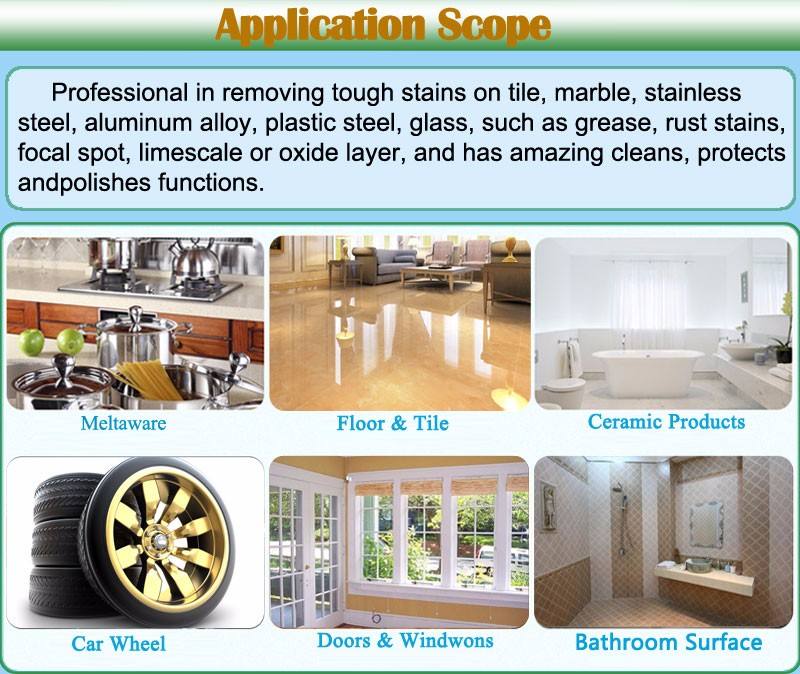 Application Scope

Professional in removing tough stains on tile, marble, stainless steel, aluminum alloy, plastic steel, glass, such as grease, rust stains, focal spot, limescale or oxide layer, and has amazing cleans, protects andpolishes functions.

Meltaware

Floor & Tile

Ceramic Products

Car Wheel

Doors & Windwons

Bathroom Surface